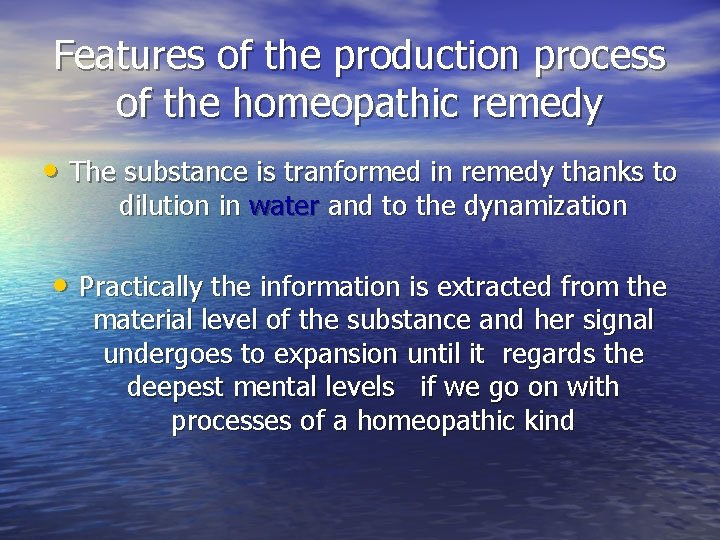 Features of the production process of the homeopathic remedy

• The substance is tranformed in remedy thanks to dilution in water and to the dynamization

• Practically the information is extracted from the material level of the substance and her signal undergoes to expansion until it regards the deepest mental levels if we go on with processes of a homeopathic kind